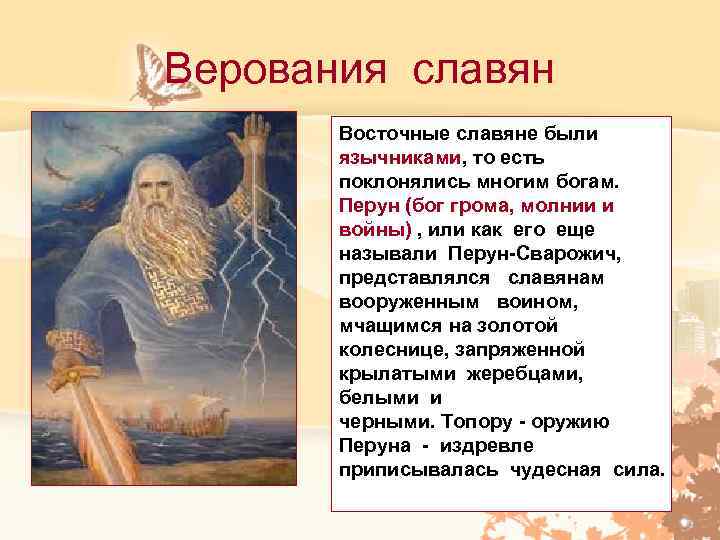 Верования славян

Восточные славяне были язычниками, то есть поклонялись многим богам. Перун (бог грома, молнии и войны) , или как его еще называли Перун-Сварожич, представлялся славянам вооруженным воином, мчащимся на золотой колеснице, запряженной крылатыми жеребцами, белыми и черными. Топору - оружию Перуна - издревле приписывалась чудесная сила.